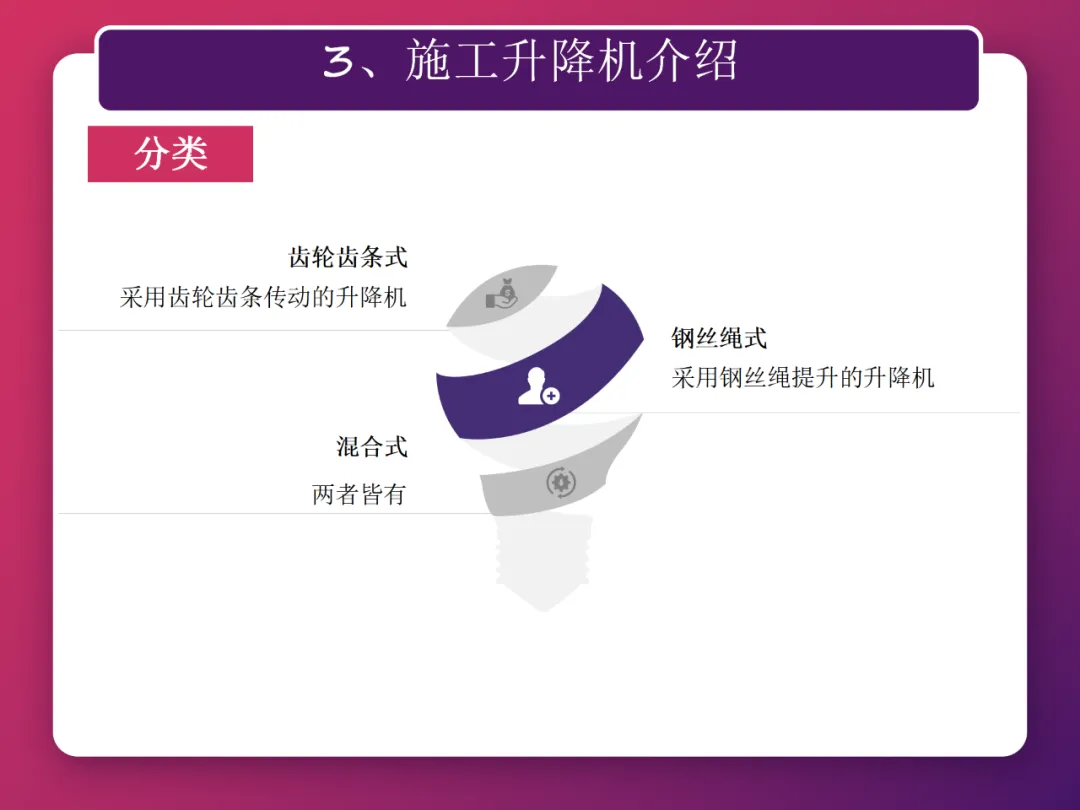 3、施工升降机介绍

分类

齿轮齿条式

采用齿轮齿条传动的升降机

钢丝绳式

采用钢丝绳提升的升降机

混合式

两者皆有